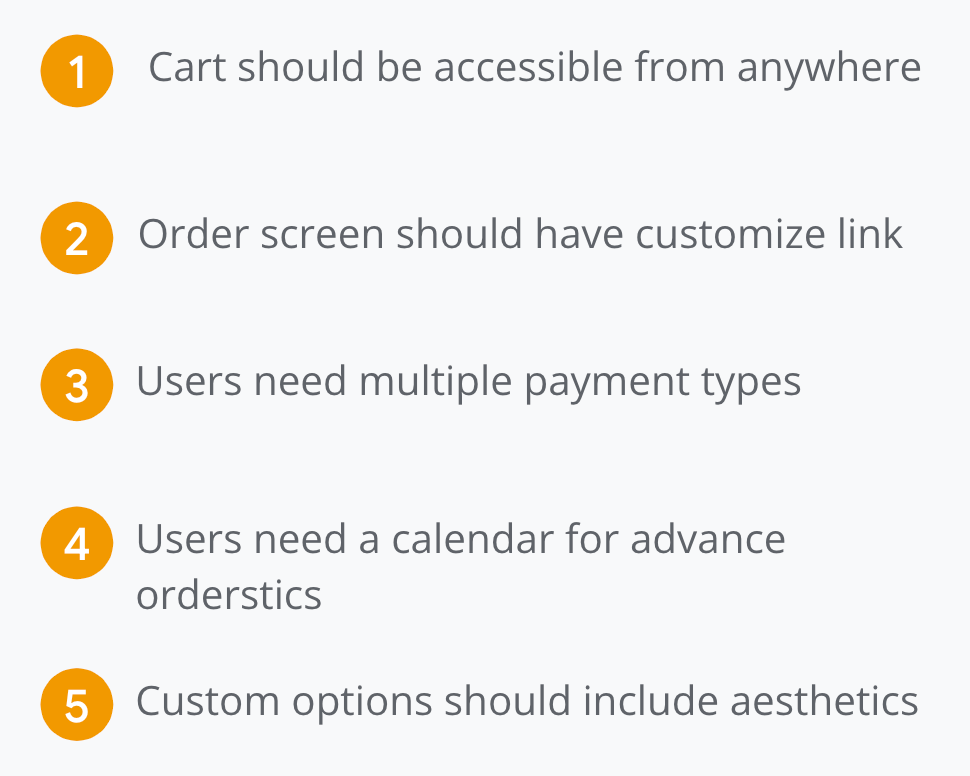 1 Cart should be accessible from anywhere

2 Order screen should have customize link

3 Users need multiple payment types

4 Users need a calendar for advance orderstics

5 Custom options should include aesthetics